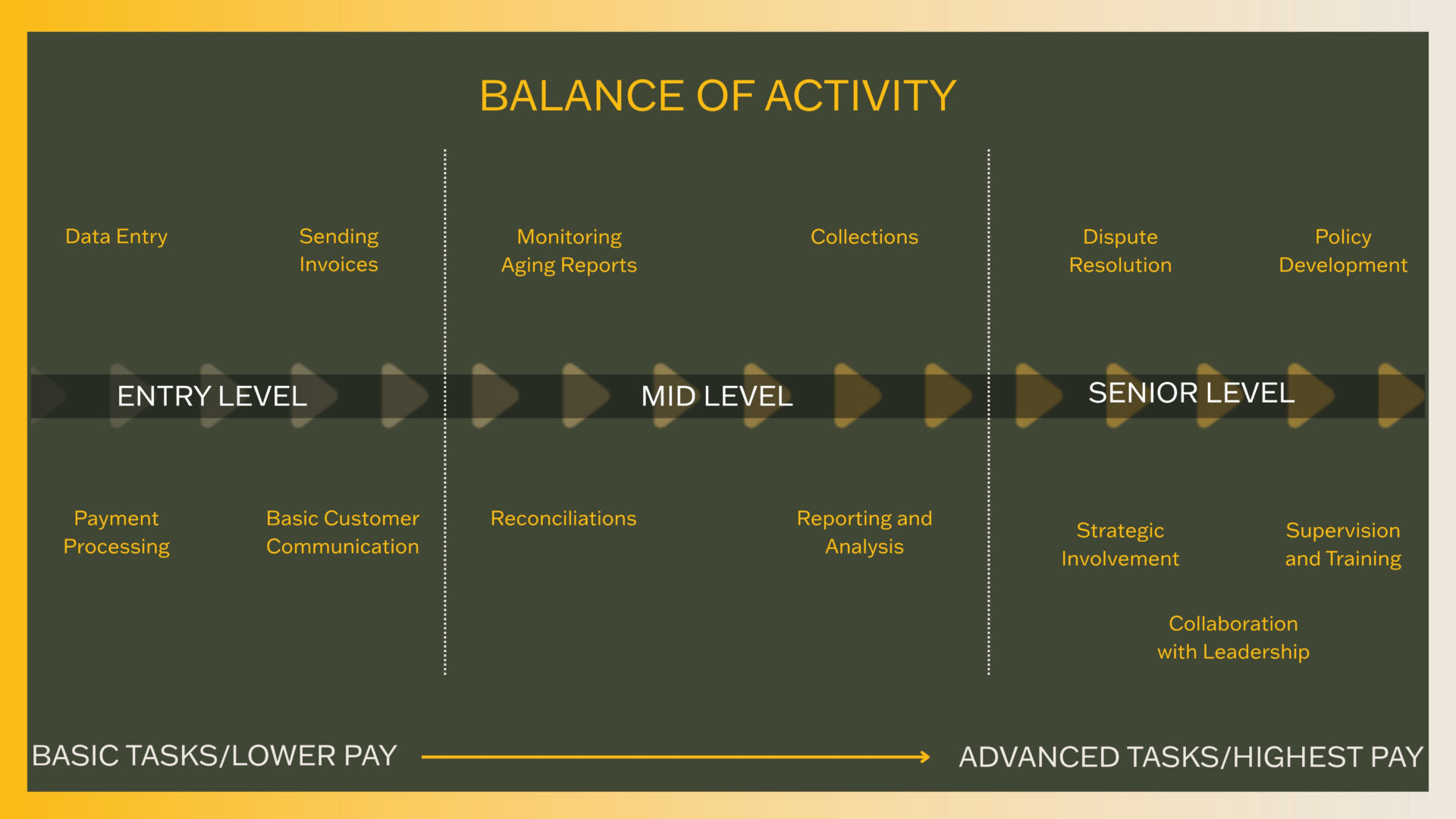 BALANCE OF ACTIVITY

Data Entry

Sending Invoices

Monitoring Aging Reports

Collections

Dispute Resolution

Policy Development

ENTRY LEVEL

MID LEVEL

SENIOR LEVEL

Payment Processing

Basic Customer Communication

Reconciliations

Reporting and Analysis

Strategic Involvement

Supervision and Training

Collaboration with Leadership

BASIC TASKS/LOWER PAY

ADVANCED TASKS/HIGHEST PAY